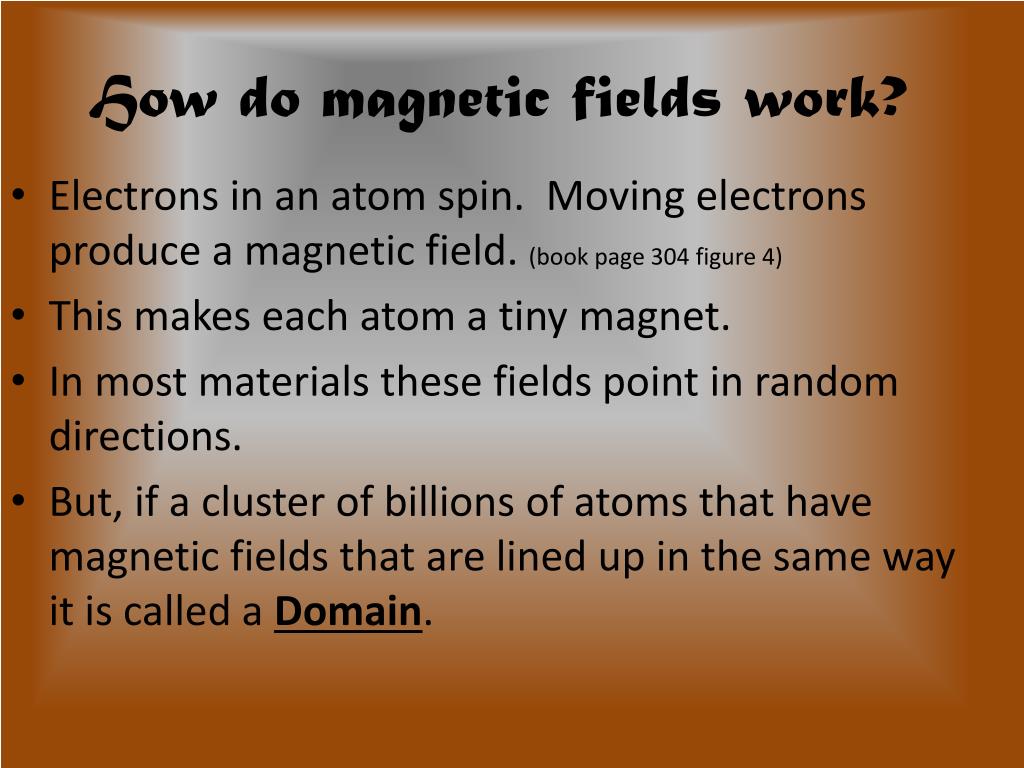 How do magnetic fields work?

• Electrons in an atom spin. Moving electrons produce a magnetic field. (book page 304 figure 4)

• This makes each atom a tiny magnet.

• In most materials these fields point in random directions.

• But, if a cluster of billions of atoms that have magnetic fields that are lined up in the same way it is called a Domain.